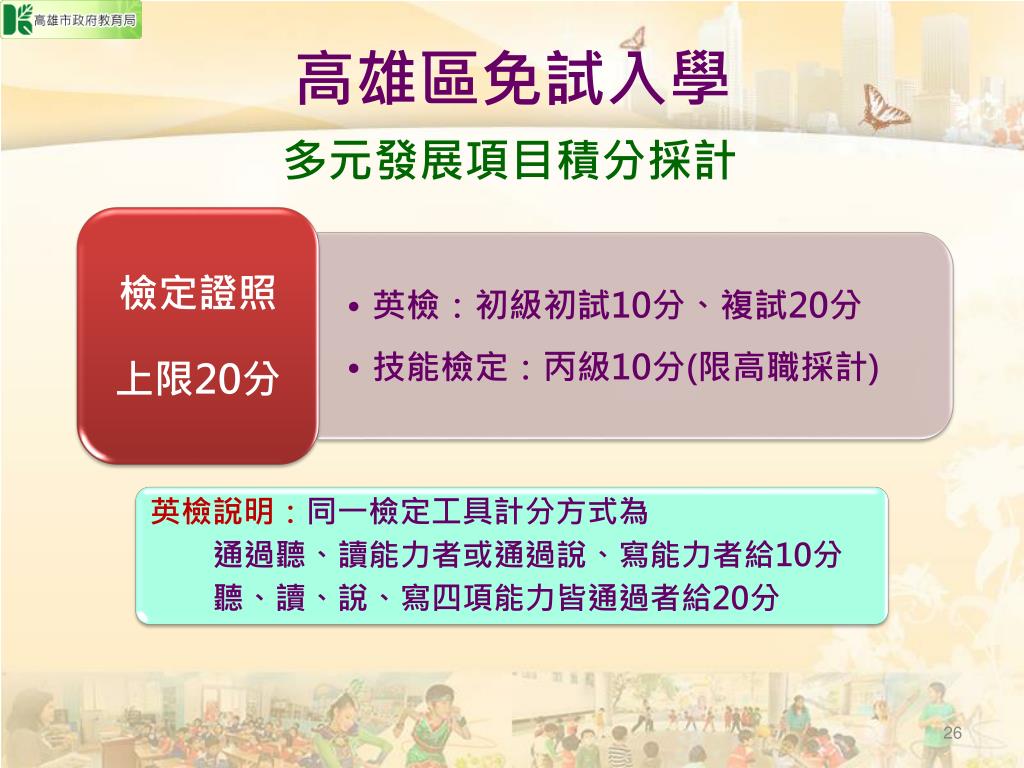 高雄市政府教育局

高雄區免試入學

多元發展項目積分採計

檢定證照

上限20分

• 英檢：初級初試10分、複試20分
• 技能檢定：丙級10分(限高職採計)

英檢說明：同一檢定工具計分方式為
通過聽、讀能力者或通過說、寫能力者給10分
聽、讀、說、寫四項能力皆通過者給20分

26